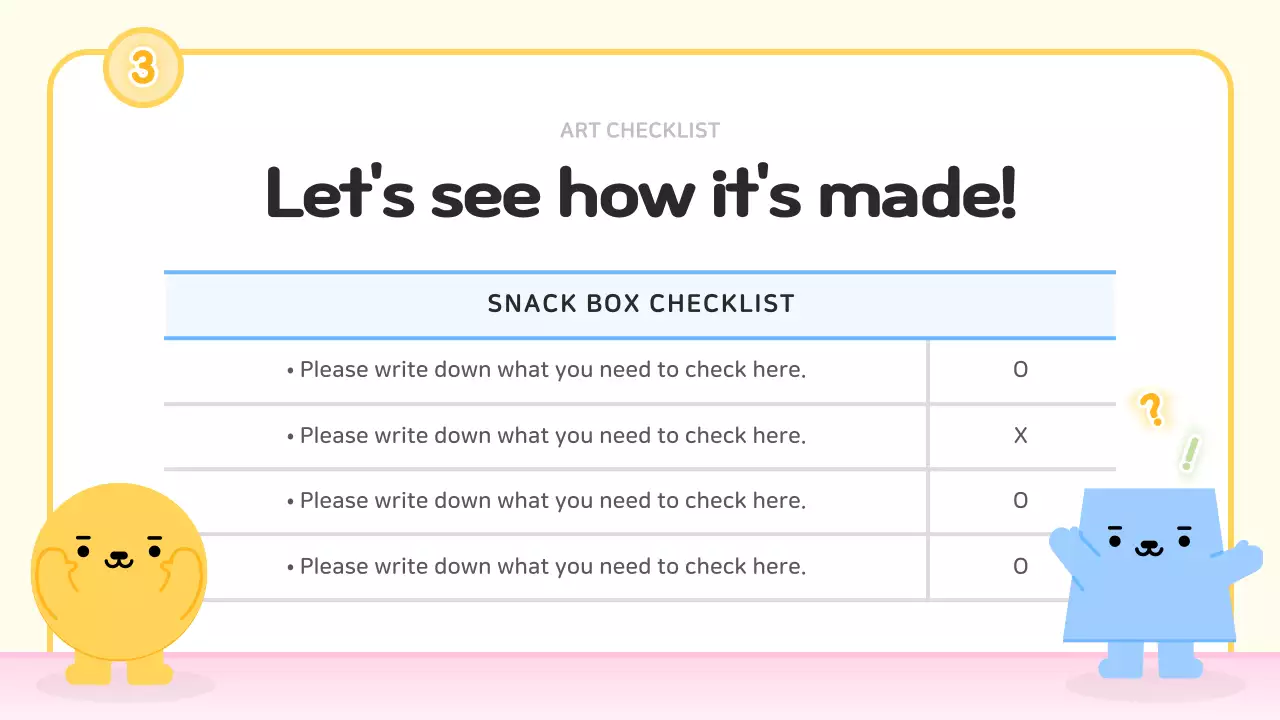 3

ART CHECKLIST

Let's see how it's made!

| SNACK BOX CHECKLIST | |
|---|---|
| • Please write down what you need to check here. | O |
| • Please write down what you need to check here. | X |
| • Please write down what you need to check here. | O |
| • Please write down what you need to check here. | O |

?
!